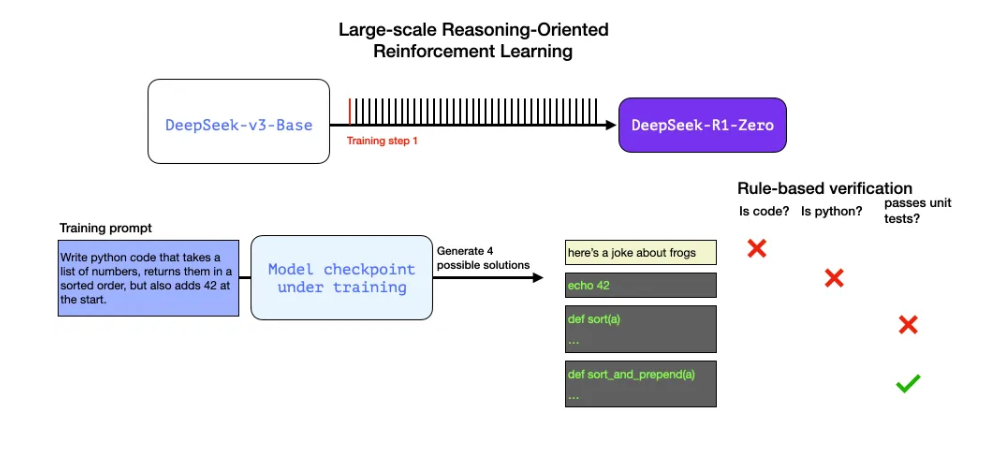 Large-scale Reasoning-Oriented Reinforcement Learning

DeepSeek-v3-Base

Training step 1

DeepSeek-R1-Zero

Rule-based verification

Is code?

Is python?

passes unit tests?

Training prompt

Write python code that takes a list of numbers, returns them in a sorted order, but also adds 42 at the start.

Model checkpoint under training

Generate 4 possible solutions

here's a joke about frogs

echo 42

def sort(a)
...

def sort_and_prepend(a)
...